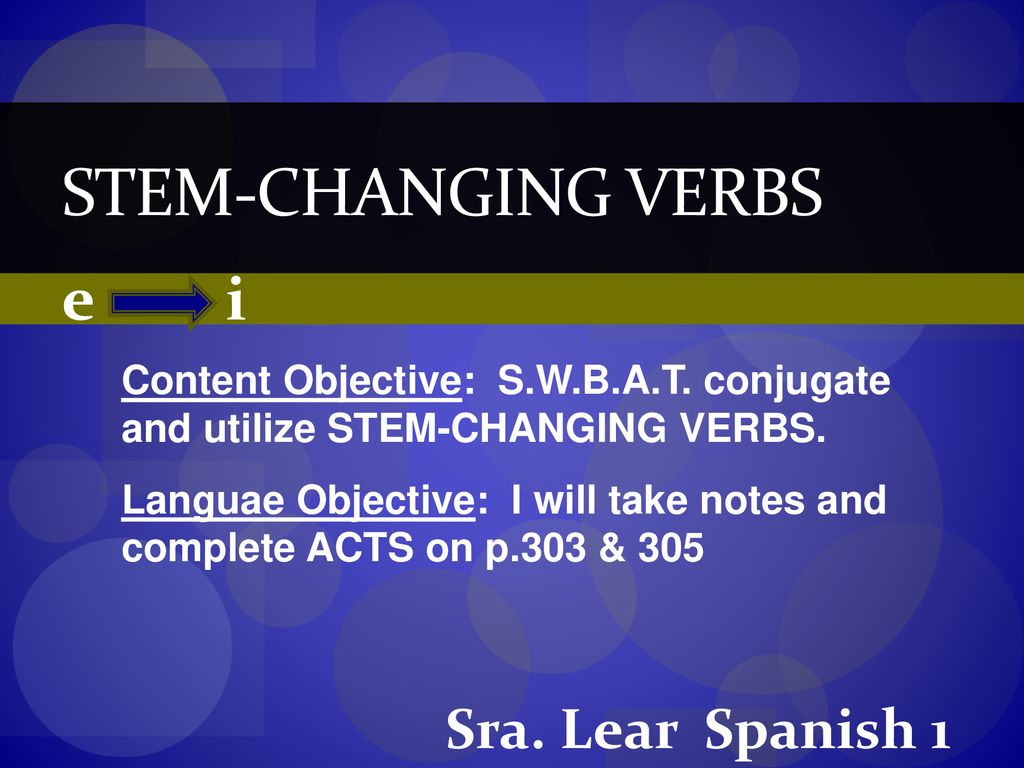 STEM-CHANGING VERBS

e i

Content Objective: S.W.B.A.T. conjugate and utilize STEM-CHANGING VERBS.

Languae Objective: I will take notes and complete ACTS on p.303 & 305

Sra. Lear Spanish 1